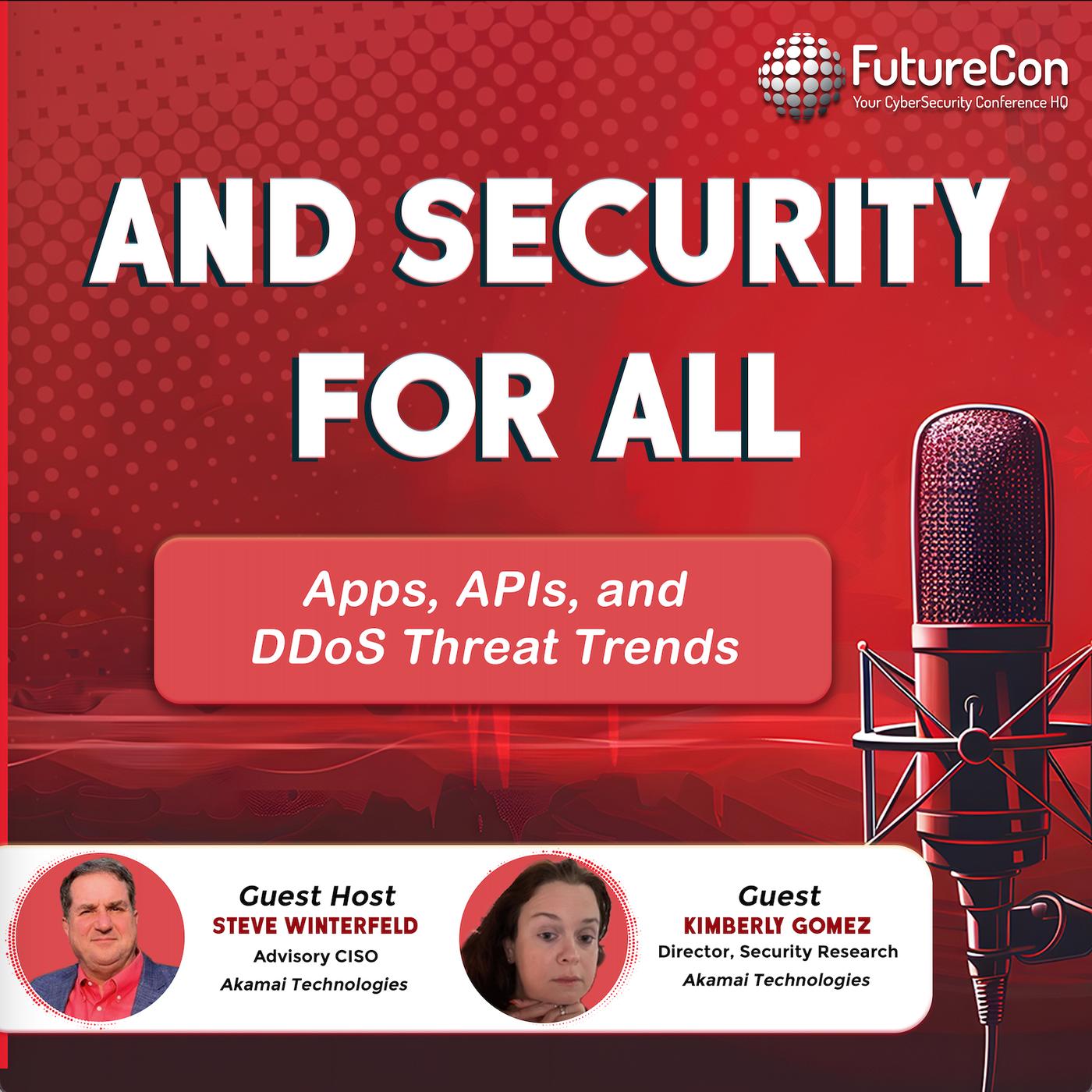 FutureCon
Your CyberSecurity Conference HQ

AND SECURITY FOR ALL

Apps, APIs, and DDoS Threat Trends

Guest Host
STEVE WINTERFELD
Advisory CISO
Akamai Technologies

Guest
KIMBERLY GOMEZ
Director, Security Research
Akamai Technologies